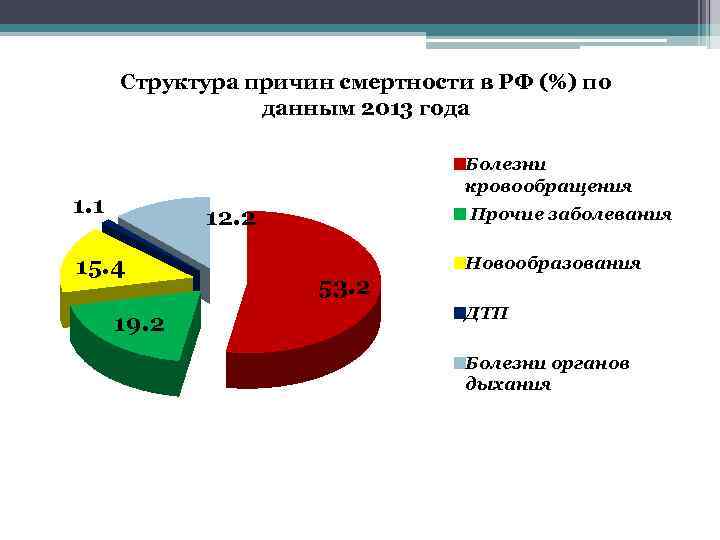 Структура причин смертности в РФ (%) по данным 2013 года

1.1
12.2
15.4
53.2
19.2

Болезни кровообращения
Прочие заболевания
Новообразования
ДТП
Болезни органов дыхания